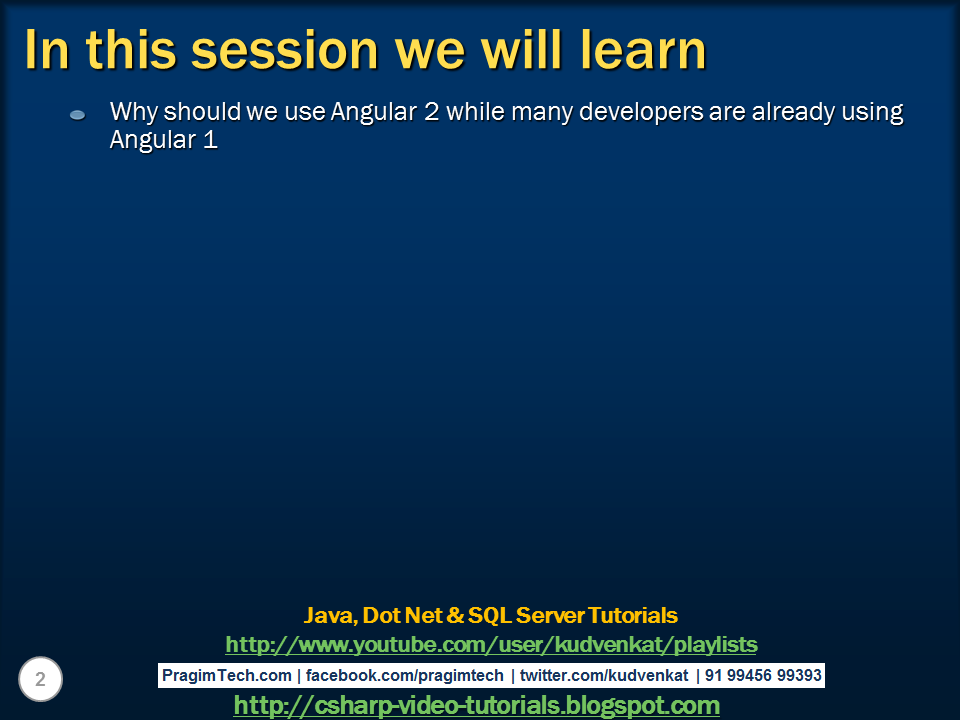 In this session we will learn

Why should we use Angular 2 while many developers are already using Angular 1

Java, Dot Net & SQL Server Tutorials
http://www.youtube.com/user/kudvenkat/playlists
2
PragimTech.com | facebook.com/pragimtech | twitter.com/kudvenkat | 91 99456 99393
http://csharp-video-tutorials.blogspot.com